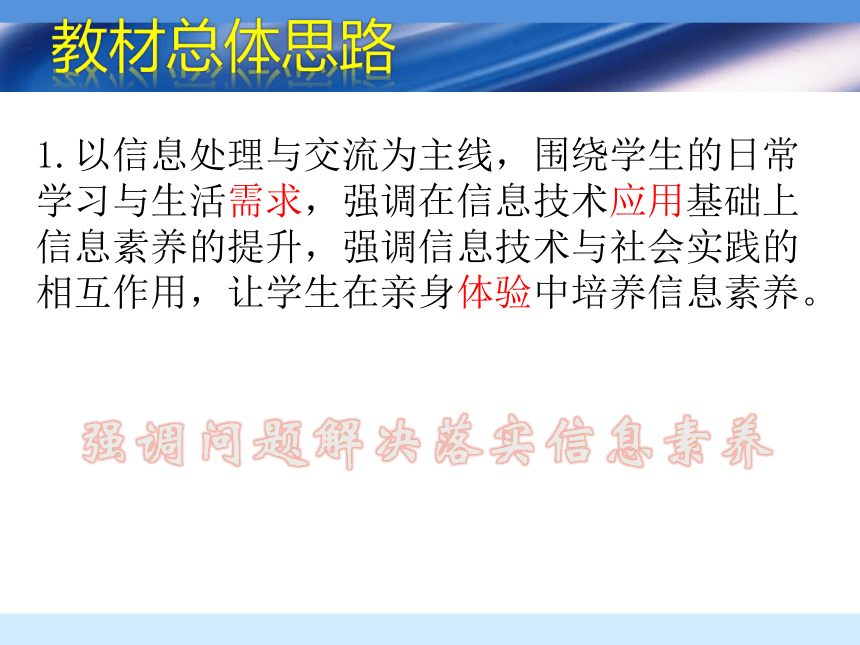 教材总体思路

1. 以信息处理与交流为主线，围绕学生的日常学习与生活需求，强调在信息技术应用基础上信息素养的提升，强调信息技术与社会实践的相互作用，让学生在亲身体验中培养信息素养。

强调问题解决落实信息素养